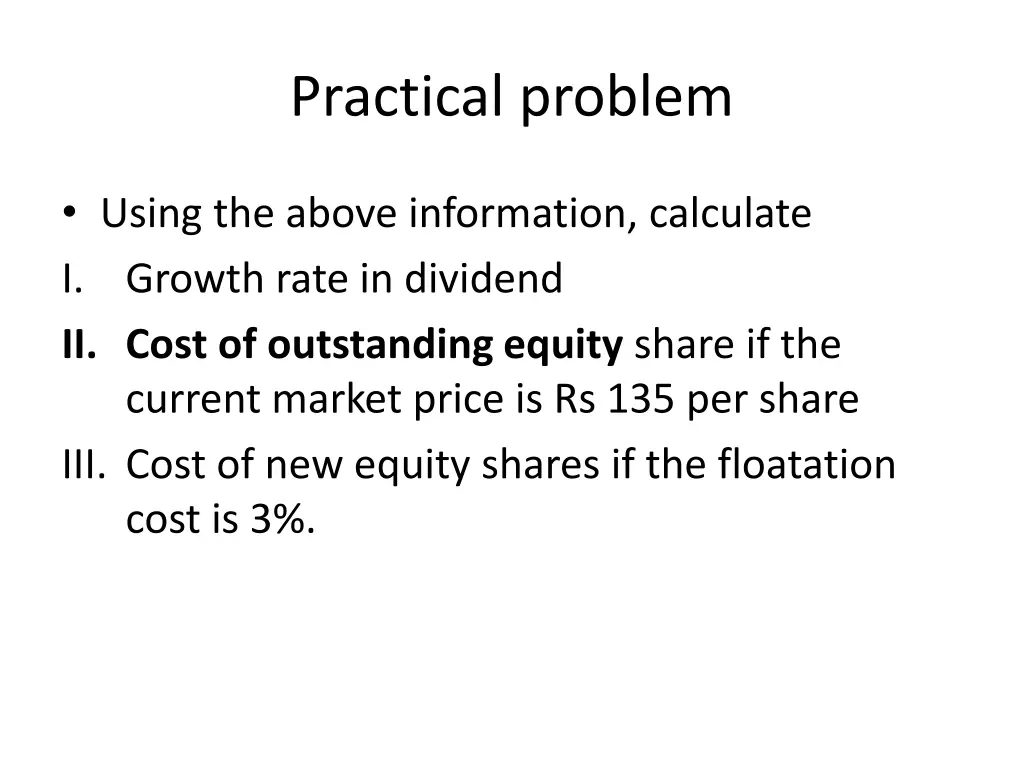 Practical problem

• Using the above information, calculate

I. Growth rate in dividend

II. Cost of outstanding equity share if the current market price is Rs 135 per share

III. Cost of new equity shares if the floatation cost is 3%.